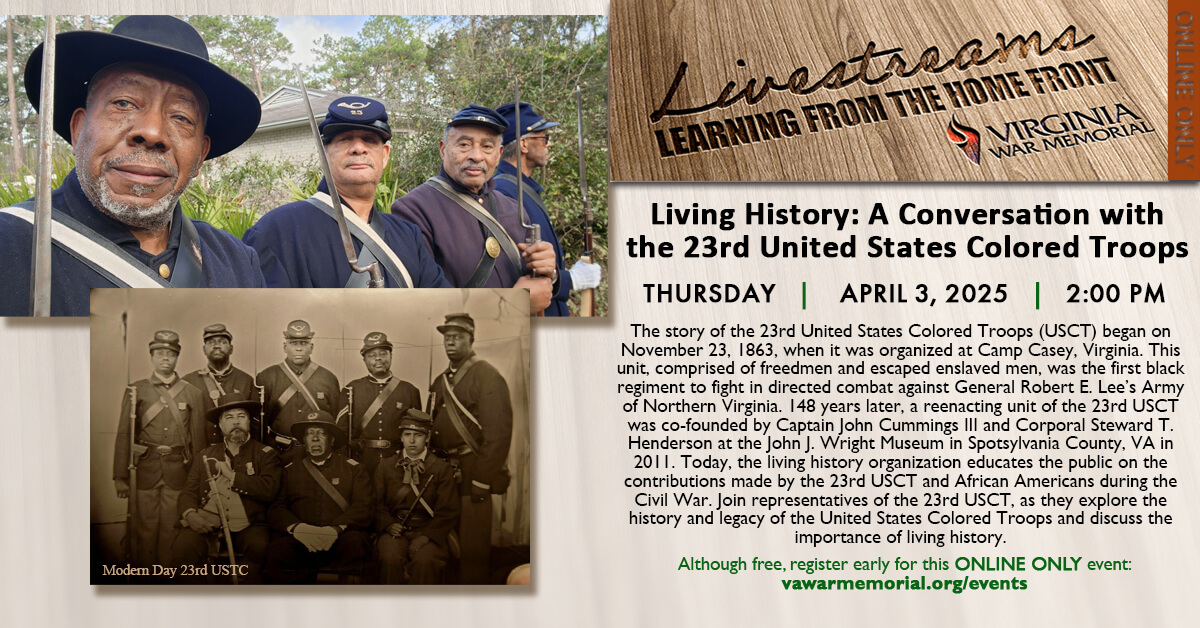 Livestreams
LEARNING FROM THE HOME FRONT
VIRGINIA WAR MEMORIAL

ONLINE ONLY

Living History: A Conversation with the 23rd United States Colored Troops

THURSDAY | APRIL 3, 2025 | 2:00 PM

The story of the 23rd United States Colored Troops (USCT) began on November 23, 1863, when it was organized at Camp Casey, Virginia. This unit, comprised of freedmen and escaped enslaved men, was the first black regiment to fight in directed combat against General Robert E. Lee's Army of Northern Virginia. 148 years later, a reenacting unit of the 23rd USCT was co-founded by Captain John Cummings III and Corporal Steward T. Henderson at the John J. Wright Museum in Spotsylvania County, VA in 2011. Today, the living history organization educates the public on the contributions made by the 23rd USCT and African Americans during the Civil War. Join representatives of the 23rd USCT, as they explore the history and legacy of the United States Colored Troops and discuss the importance of living history.

Although free, register early for this ONLINE ONLY event:
vawarmemorial.org/events

Modern Day 23rd USTC